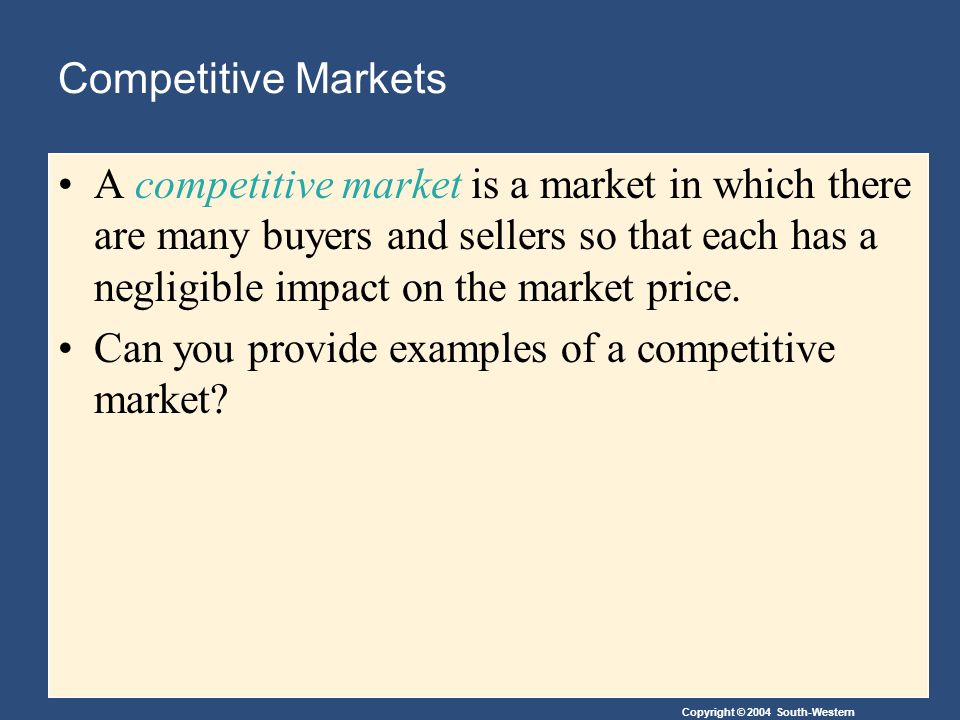 Competitive Markets

• A competitive market is a market in which there are many buyers and sellers so that each has a negligible impact on the market price.

• Can you provide examples of a competitive market?

Copyright © 2004 South-Western